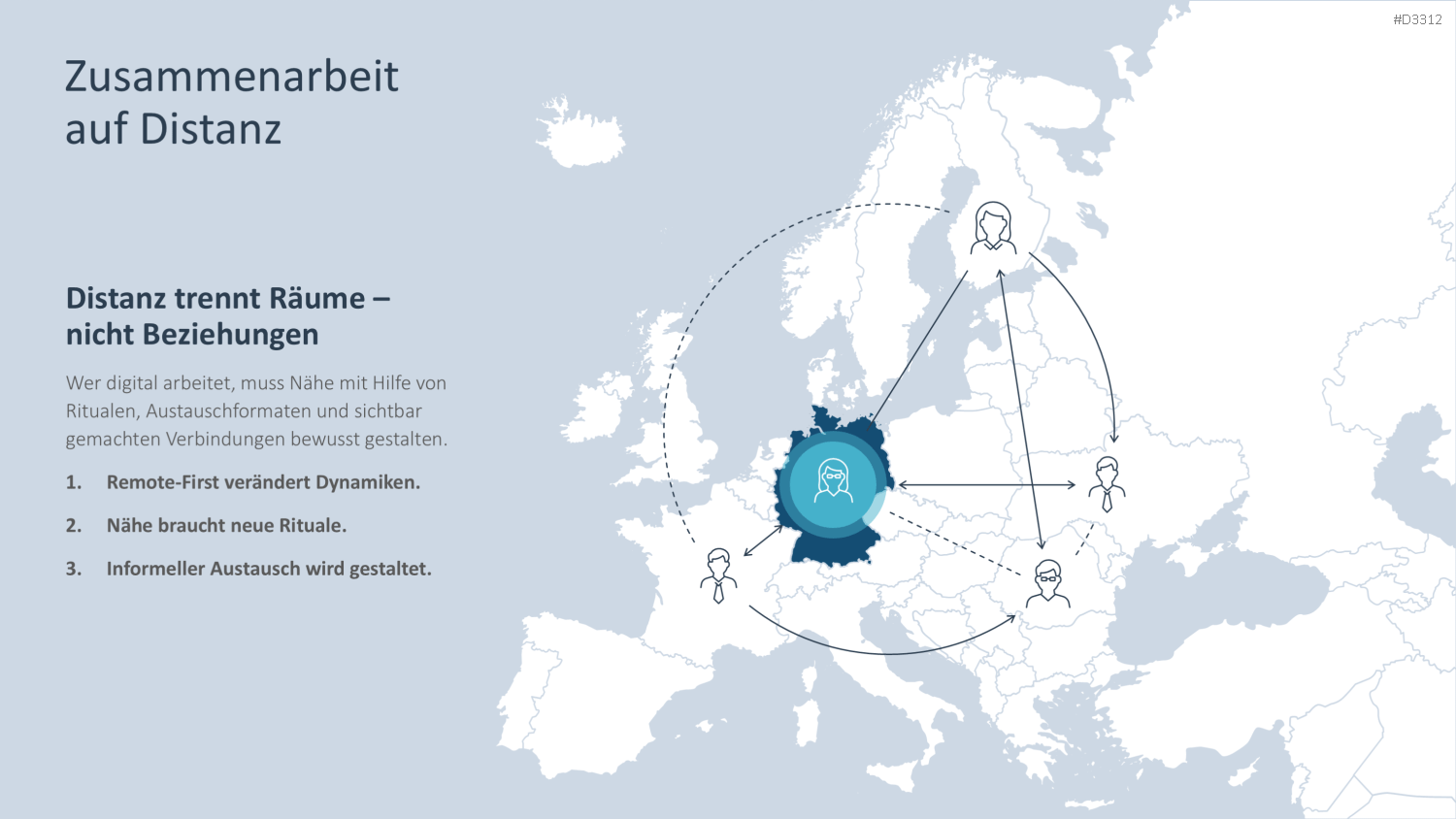 #D3312

Zusammenarbeit auf Distanz

Distanz trennt Räume – nicht Beziehungen

Wer digital arbeitet, muss Nähe mit Hilfe von Ritualen, Austauschformaten und sichtbar gemachten Verbindungen bewusst gestalten.

1. Remote-First verändert Dynamiken.

2. Nähe braucht neue Rituale.

3. Informeller Austausch wird gestaltet.